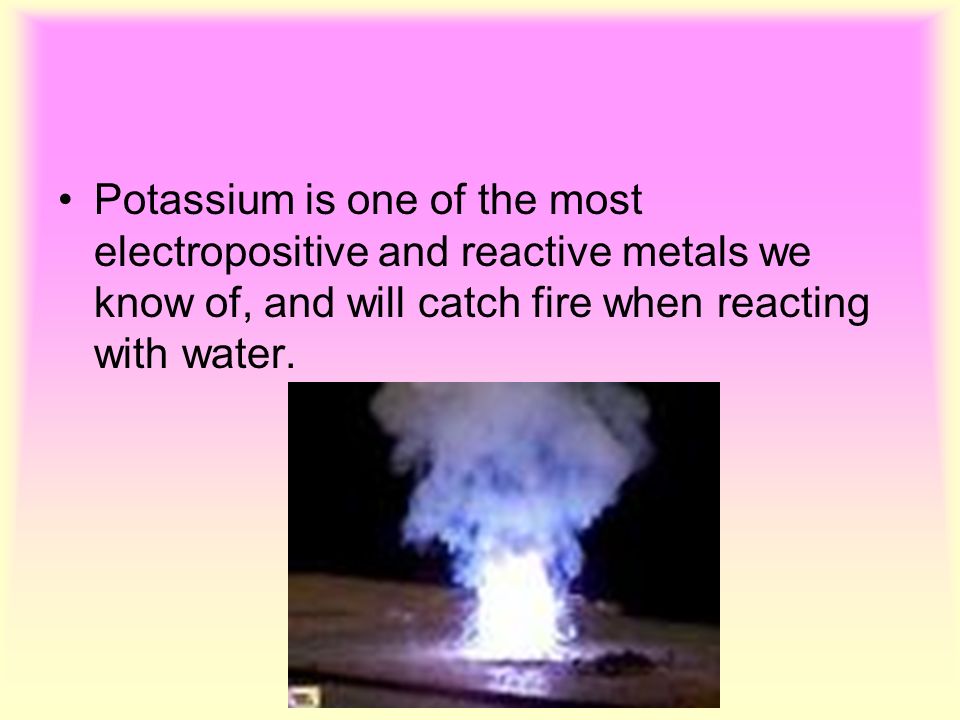 • Potassium is one of the most electropositive and reactive metals we know of, and will catch fire when reacting with water.